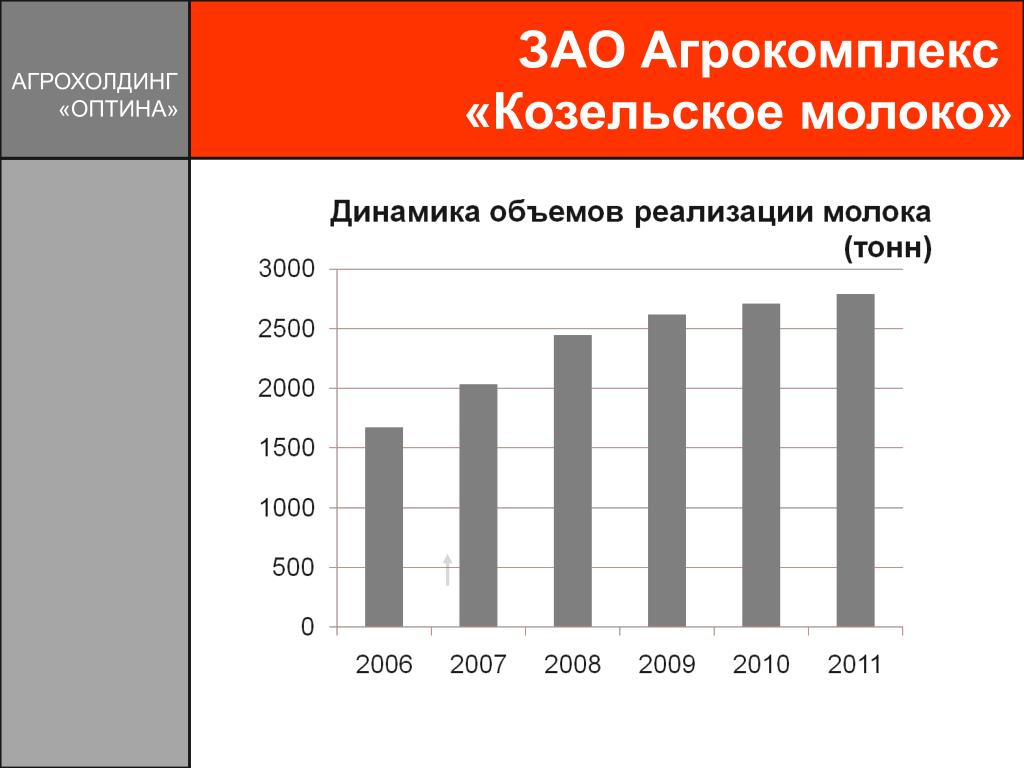 АГРОХОЛДИНГ «ОПТИНА»

ЗАО Агрокомплекс «Козельское молоко»

Динамика объемов реализации молока (тонн)

3000
2500
2000
1500
1000
500
0

2006 2007 2008 2009 2010 2011